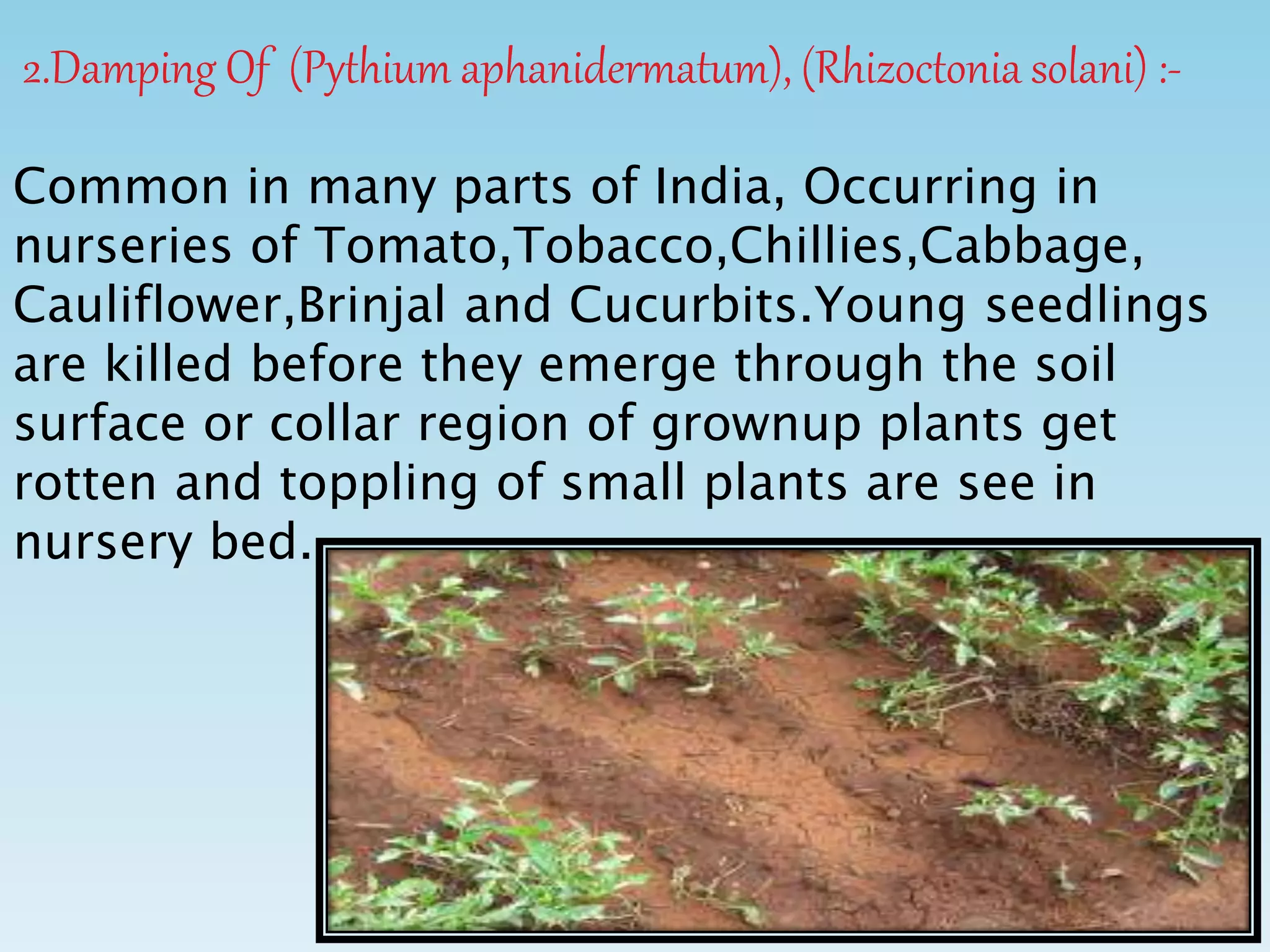 2.Damping Of (Pythium aphanidermatum), (Rhizoctonia solani) :-

Common in many parts of India, Occurring in nurseries of Tomato,Tobacco,Chillies,Cabbage, Cauliflower,Brinjal and Cucurbits.Young seedlings are killed before they emerge through the soil surface or collar region of grownup plants get rotten and toppling of small plants are see in nursery bed.